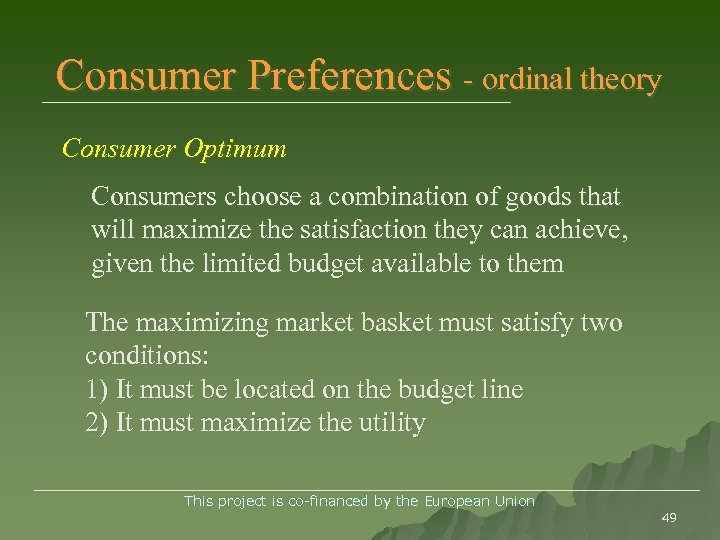 Consumer Preferences - ordinal theory

Consumer Optimum

Consumers choose a combination of goods that will maximize the satisfaction they can achieve, given the limited budget available to them

The maximizing market basket must satisfy two conditions:
1) It must be located on the budget line
2) It must maximize the utility

This project is co-financed by the European Union

49